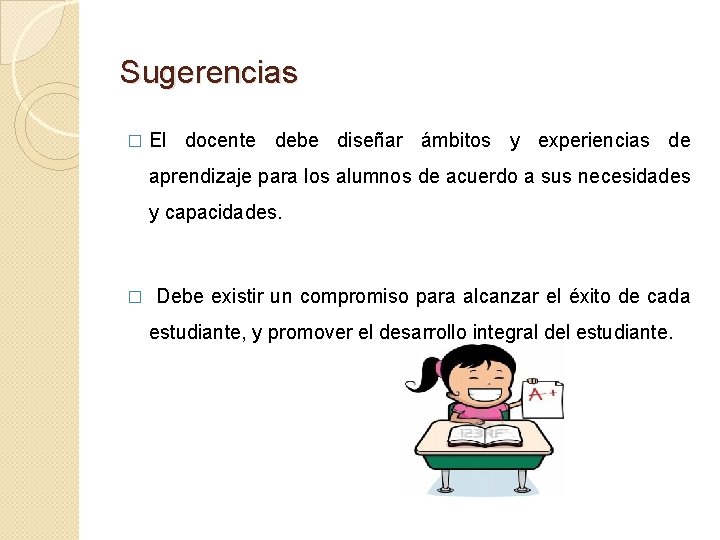 Sugerencias

□ El docente debe diseñar ámbitos y experiencias de aprendizaje para los alumnos de acuerdo a sus necesidades y capacidades.

□ Debe existir un compromiso para alcanzar el éxito de cada estudiante, y promover el desarrollo integral del estudiante.

A+

123RF